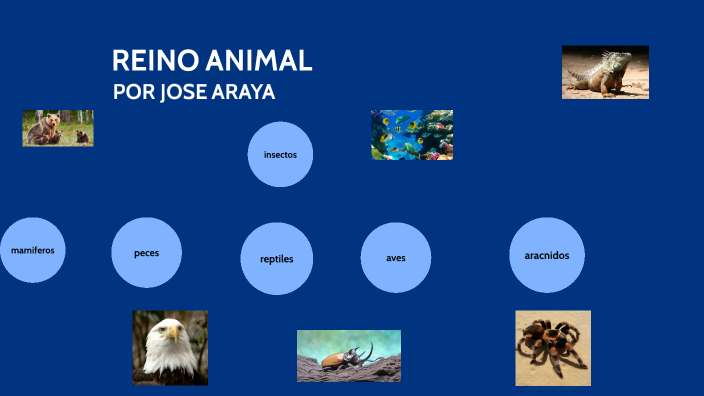 REINO ANIMAL
POR JOSE ARAYA

insectos

mamiferos

peces

reptiles

aves

aracnidos